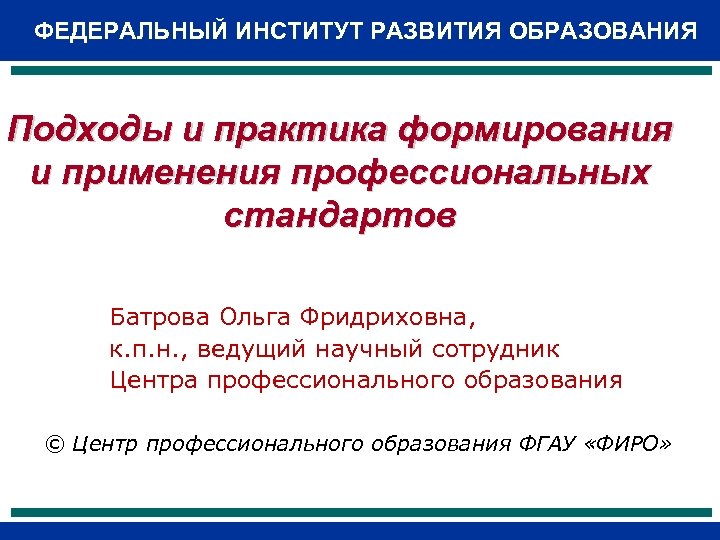 ФЕДЕРАЛЬНЫЙ ИНСТИТУТ РАЗВИТИЯ ОБРАЗОВАНИЯ

Подходы и практика формирования и применения профессиональных стандартов

Батрова Ольга Фридриховна,
к.п.н., ведущий научный сотрудник
Центра профессионального образования

© Центр профессионального образования ФГАУ «ФИРО»